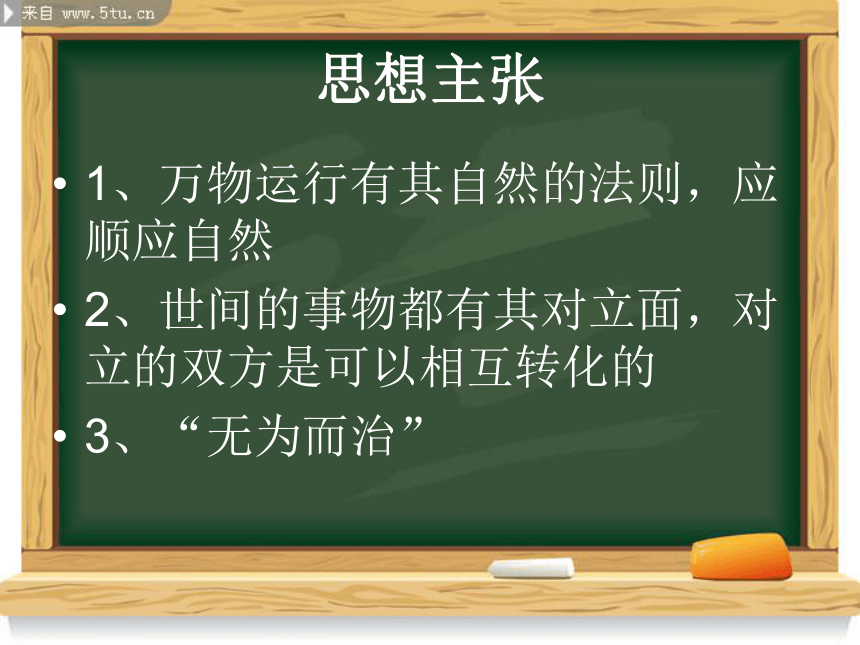 来自 www.5tu.cn

思想主张

• 1、万物运行有其自然的法则，应顺应自然

• 2、世间的事物都有其对立面，对立的双方是可以相互转化的

• 3、“无为而治”